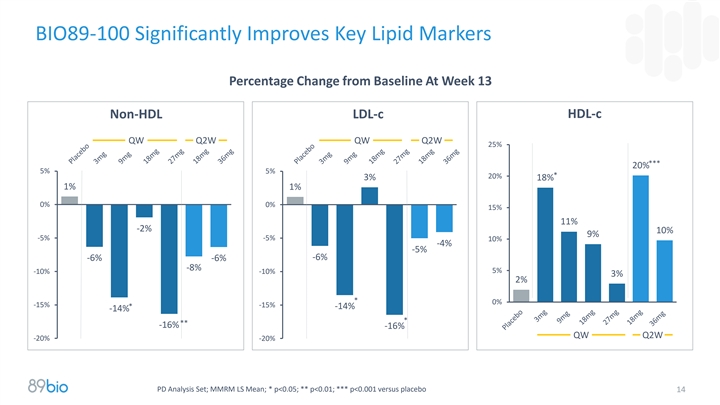 BIO89-100 Significantly Improves Key Lipid Markers

Percentage Change from Baseline At Week 13

Non-HDL

QW Q2W

Placebo 3mg 9mg 18mg 27mg 18mg 36mg

5%
0%
-5%
-10%
-15%
-20%

1%
-6%
-14%*
-2%
-16%**
-8%
-6%

LDL-c

QW Q2W

Placebo 3mg 9mg 18mg 27mg 18mg 36mg

5%
0%
-5%
-10%
-15%
-20%

1%
-6%
-14%*
3%
-16%*
-5%
-4%

HDL-c

25%
20%
15%
10%
5%
0%

2%
18%*
11%
9%
3%
20%***
10%

Placebo 3mg 9mg 18mg 27mg 18mg 36mg

QW Q2W

89bio

PD Analysis Set; MMRM LS Mean; * p<0.05; ** p<0.01; *** p<0.001 versus placebo

14